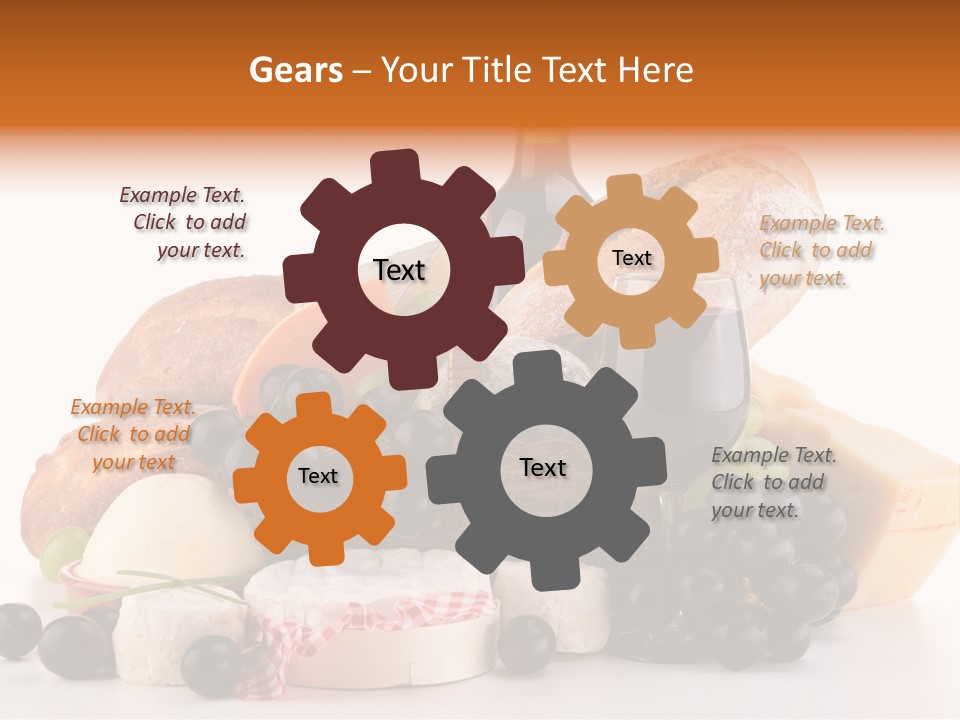 Gears – Your Title Text Here

Example Text. Click to add your text.

Text

Text

Example Text. Click to add your text.

Example Text. Click to add your text

Text

Text

Example Text. Click to add your text.